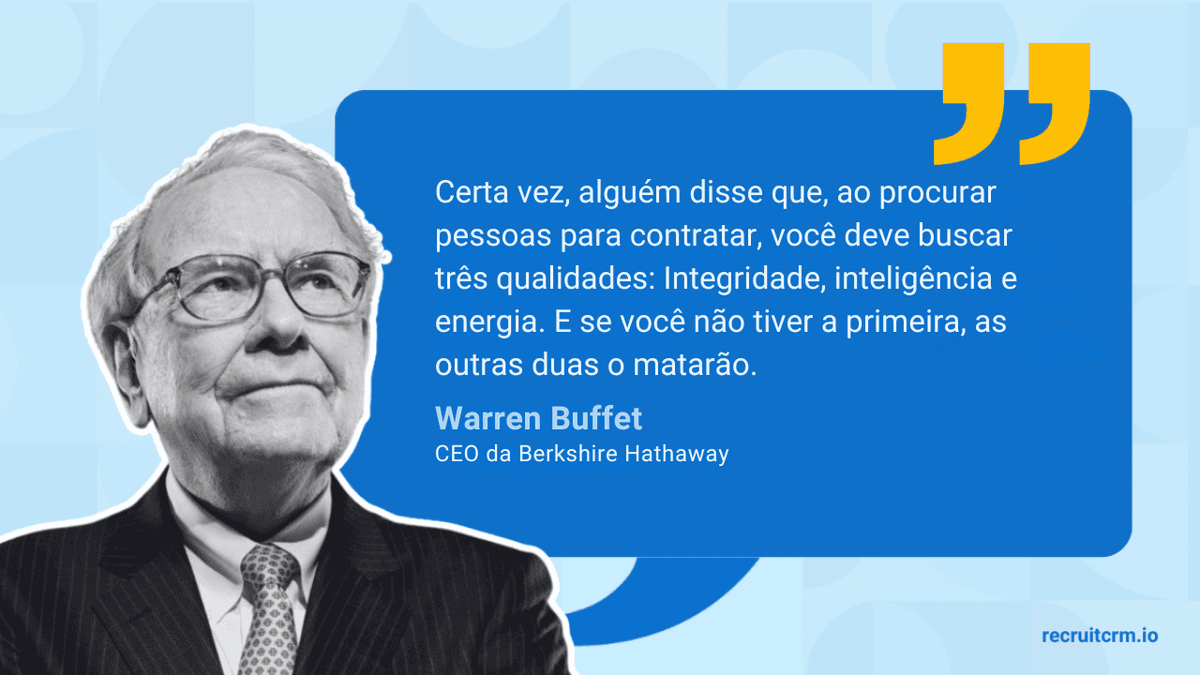 Certa vez, alguém disse que, ao procurar pessoas para contratar, você deve buscar três qualidades: Integridade, inteligência e energia. E se você não tiver a primeira, as outras duas o matarão.

Warren Buffet
CEO da Berkshire Hathaway

recruitcrm.io